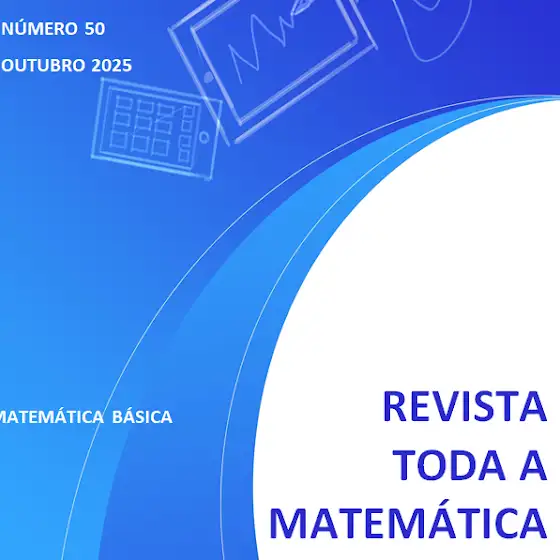 NÚMERO 50

OUTUBRO 2025

MATEMÁTICA BÁSICA

REVISTA
TODA A
MATEMÁTICA